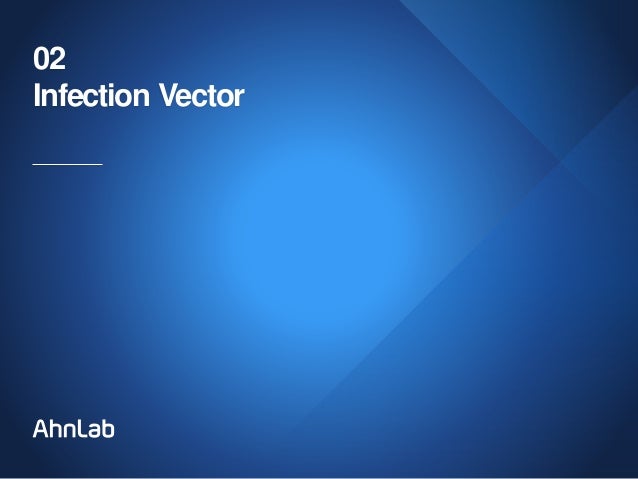 02
Infection Vector

AhnLab